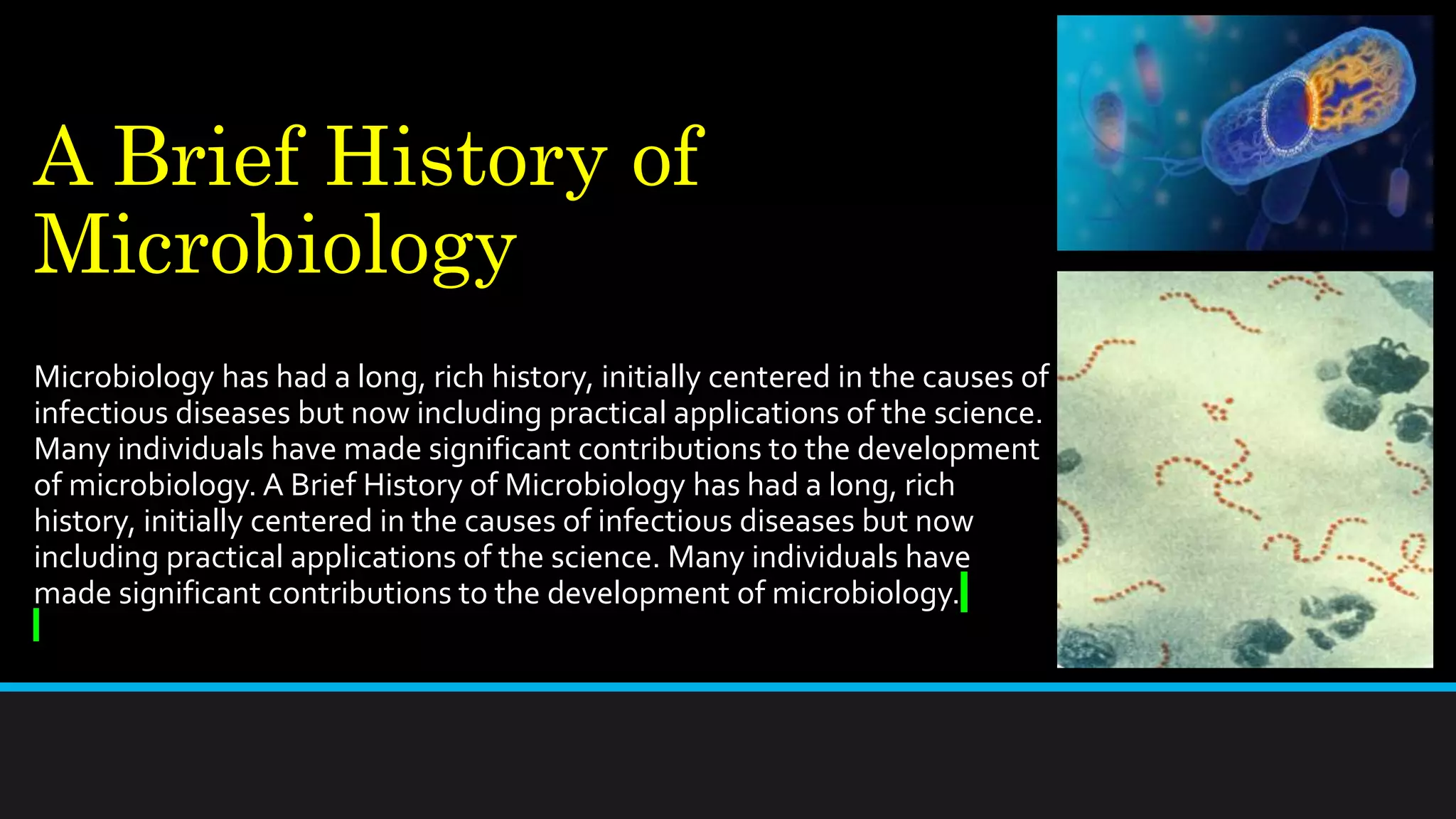 A Brief History of Microbiology

Microbiology has had a long, rich history, initially centered in the causes of infectious diseases but now including practical applications of the science. Many individuals have made significant contributions to the development of microbiology. A Brief History of Microbiology has had a long, rich history, initially centered in the causes of infectious diseases but now including practical applications of the science. Many individuals have made significant contributions to the development of microbiology.